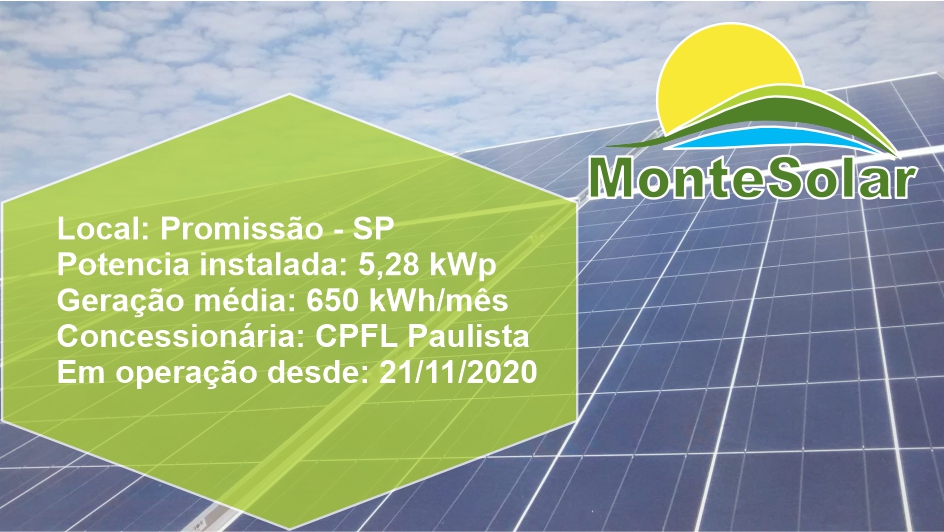 MonteSolar

Local: Promissão - SP
Potencia instalada: 5,28 kWp
Geração média: 650 kWh/mês
Concessionária: CPFL Paulista
Em operação desde: 21/11/2020